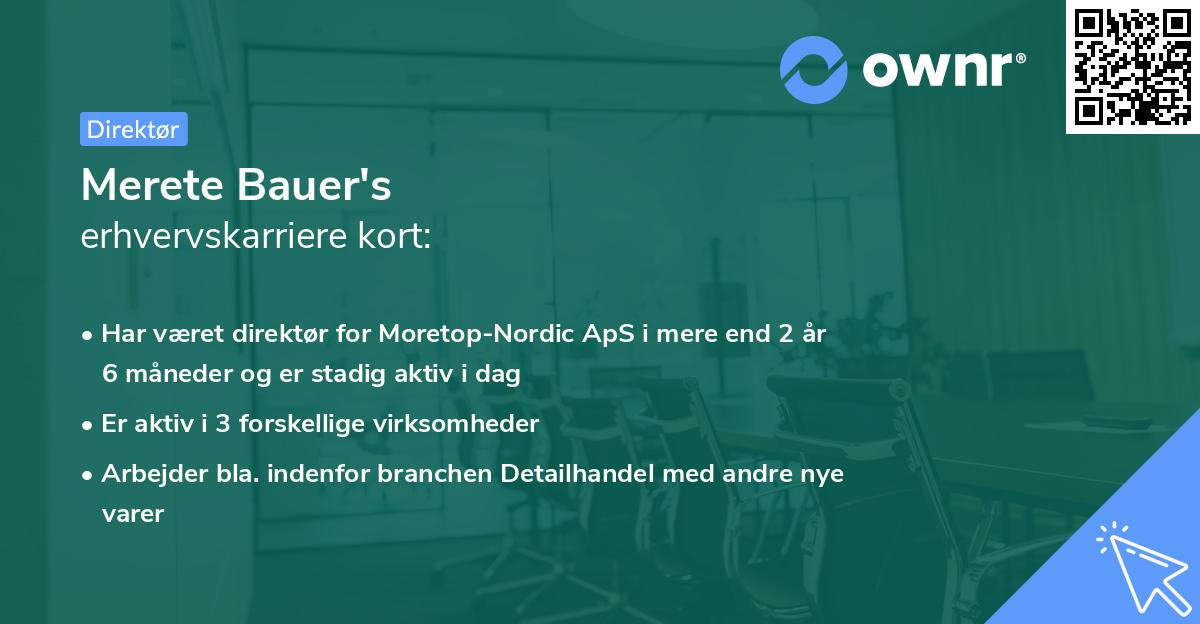 ownr®

Direktør

Merete Bauer's
erhvervskarriere kort:

• Har været direktør for Moretop-Nordic ApS i mere end 2 år 6 måneder og er stadig aktiv i dag
• Er aktiv i 3 forskellige virksomheder
• Arbejder bla. indenfor branchen Detailhandel med andre nye varer